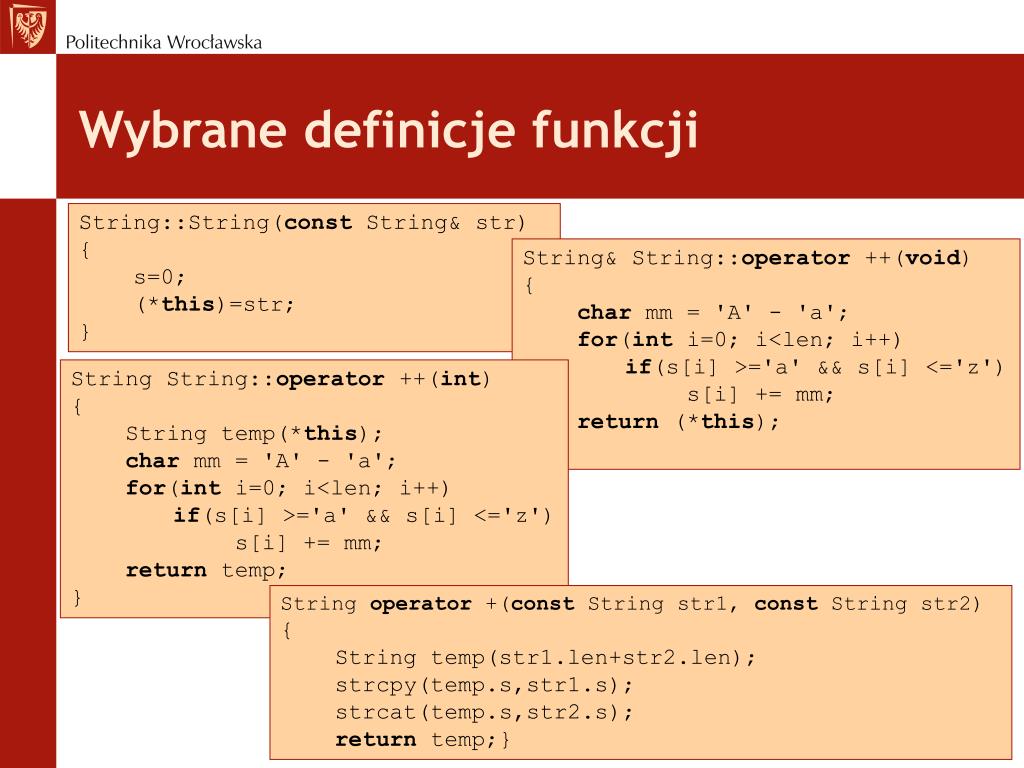 Politechnika Wrocławska

Wybrane definicje funkcji

String::String(const String& str)
{
s=0;
(*this)=str;
}

String& String::operator ++(void)
{
char mm = 'A' - 'a';
for(int i=0; i<len; i++)
if(s[i] >='a' && s[i] <='z')
s[i] += mm;
return (*this);

String String::operator ++(int)
{
String temp(*this);
char mm = 'A' - 'a';
for(int i=0; i<len; i++)
if(s[i] >='a' && s[i] <='z')
s[i] += mm;
return temp;
}

String operator +(const String str1, const String str2)
{
String temp(str1.len+str2.len);
strcpy(temp.s,str1.s);
strcat(temp.s,str2.s);
return temp;}